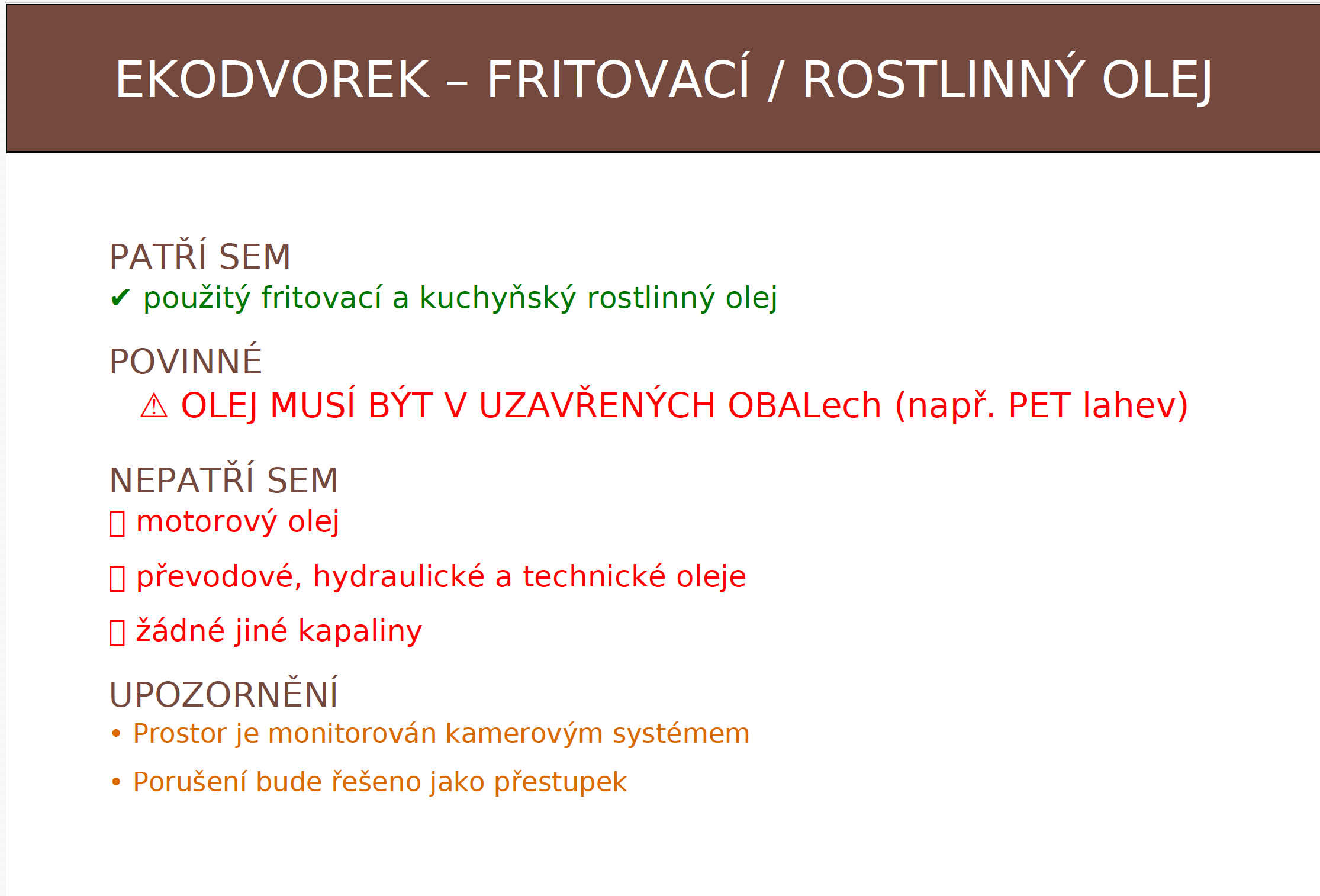 EKODVOREK – FRITOVACÍ / ROSTLINNÝ OLEJ

PATŘÍ SEM
✔ použitý fritovací a kuchyňský rostlinný olej

POVINNÉ
⚠ OLEJ MUSÍ BÝT V UZAVŘENÝCH OBALech (např. PET lahev)

NEPATŘÍ SEM
▯ motorový olej

▯ převodové, hydraulické a technické oleje

▯ žádné jiné kapaliny

UPOZORNĚNÍ
• Prostor je monitorován kamerovým systémem

• Porušení bude řešeno jako přestupek